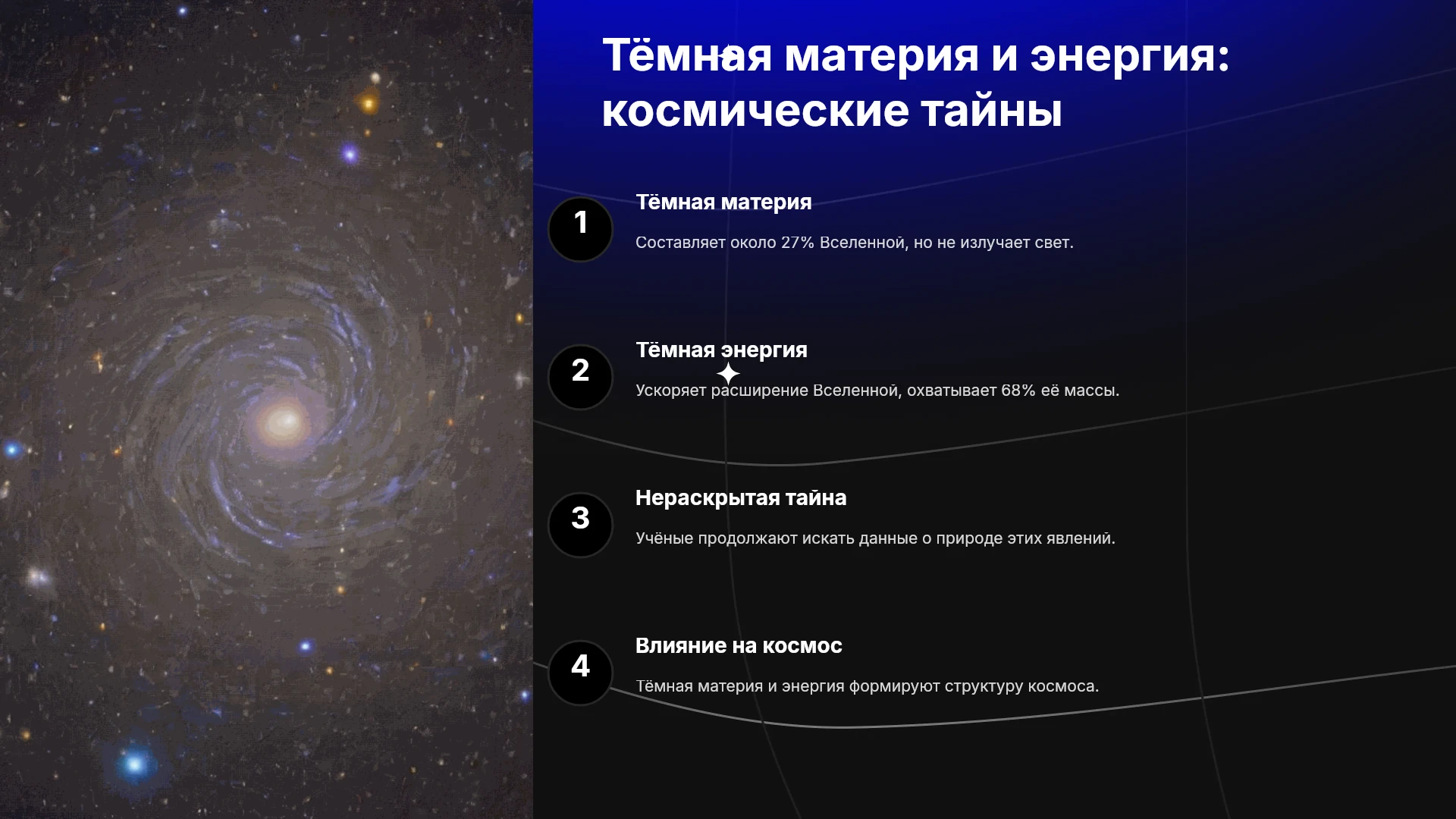 Тёмная материя и энергия: космические тайны

1

Тёмная материя

Составляет около 27% Вселенной, но не излучает свет.

2

Тёмная энергия

Ускоряет расширение Вселенной, охватывает 68% её массы.

3

Нераскрытая тайна

Учёные продолжают искать данные о природе этих явлений.

4

Влияние на космос

Тёмная материя и энергия формируют структуру космоса.